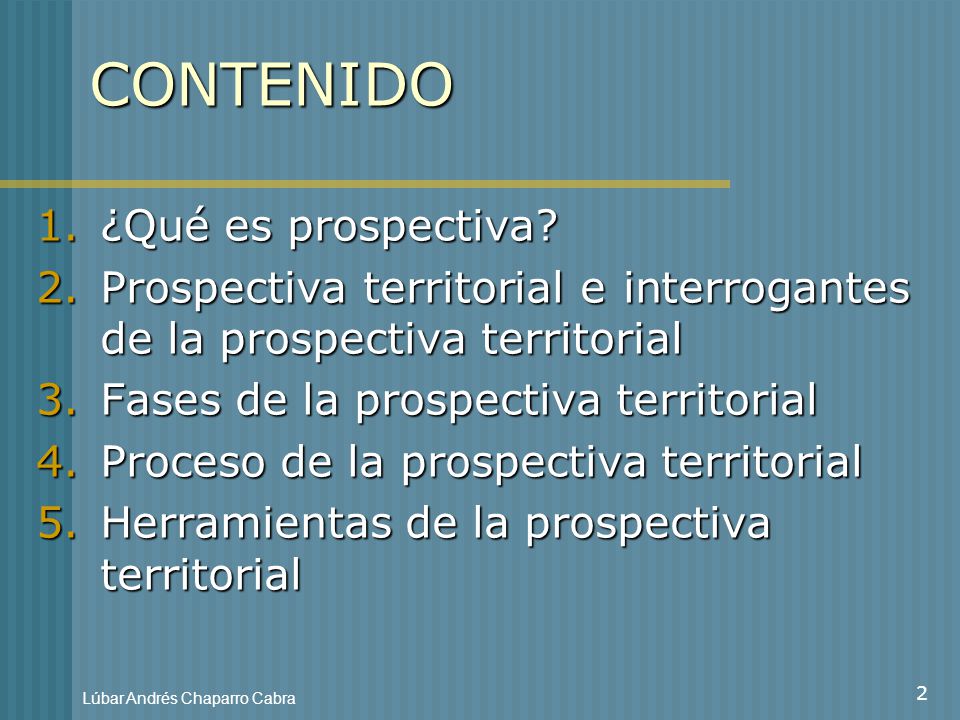 CONTENIDO

1. ¿Qué es prospectiva?
2. Prospectiva territorial e interrogantes de la prospectiva territorial
3. Fases de la prospectiva territorial
4. Proceso de la prospectiva territorial
5. Herramientas de la prospectiva territorial

Lúbar Andrés Chaparro Cabra

2